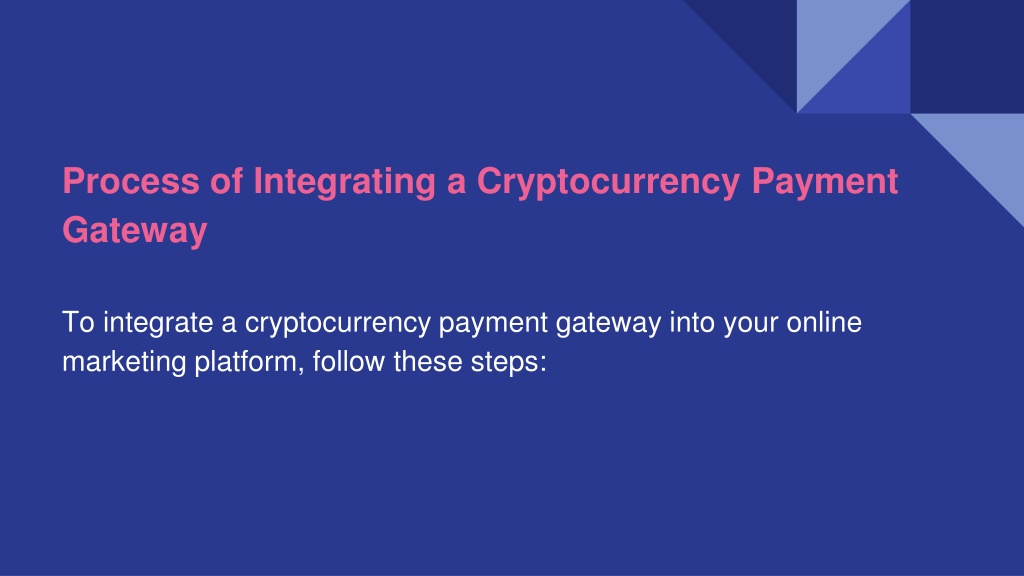 Process of Integrating a Cryptocurrency Payment Gateway

To integrate a cryptocurrency payment gateway into your online marketing platform, follow these steps: